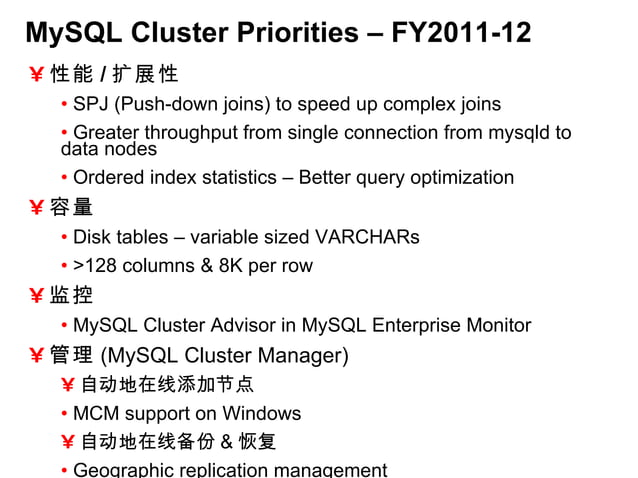 MySQL Cluster Priorities – FY2011-12

¥ 性能 / 扩展性

• SPJ (Push-down joins) to speed up complex joins

• Greater throughput from single connection from mysqld to data nodes

• Ordered index statistics – Better query optimization

¥ 容量

• Disk tables – variable sized VARCHARs

• >128 columns & 8K per row

¥ 监控

• MySQL Cluster Advisor in MySQL Enterprise Monitor

¥ 管理 (MySQL Cluster Manager)

¥ 自动地在线添加节点

• MCM support on Windows

¥ 自动地在线备份 & 恢复

• Geographic replication management